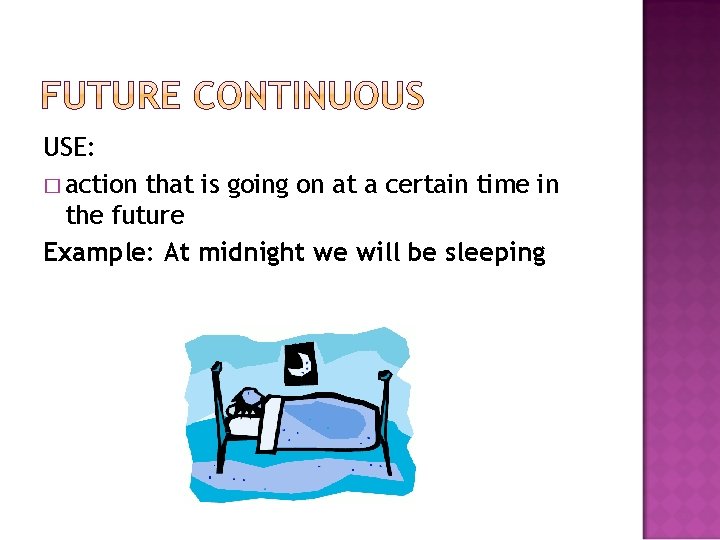 FUTURE CONTINUOUS

USE:

□ action that is going on at a certain time in the future

Example: At midnight we will be sleeping